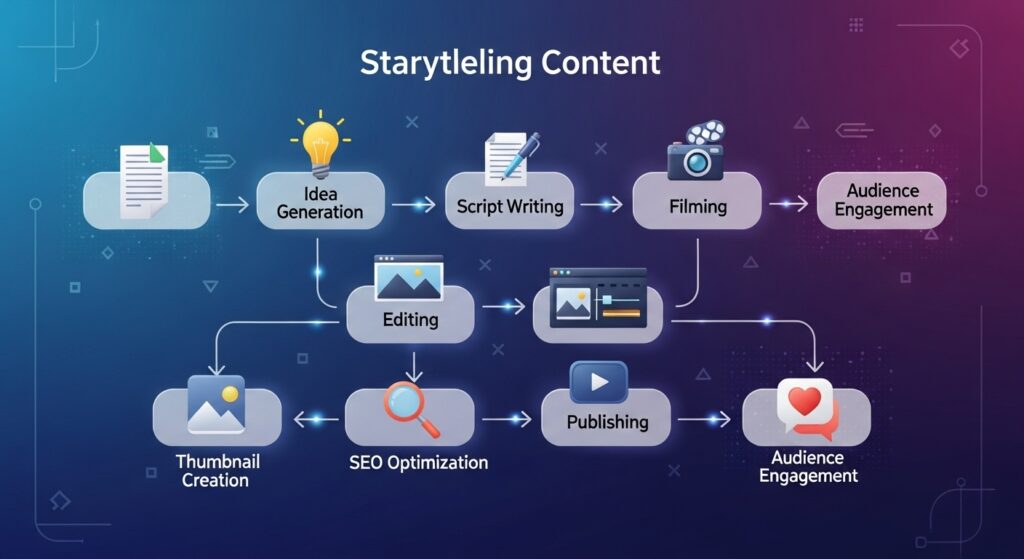 Starytleling Content

Idea Generation

Script Writing

Filming

Audience Engagement

Editing

Thumbnail Creation

SEO Optimization

Publishing

Audience Engagement